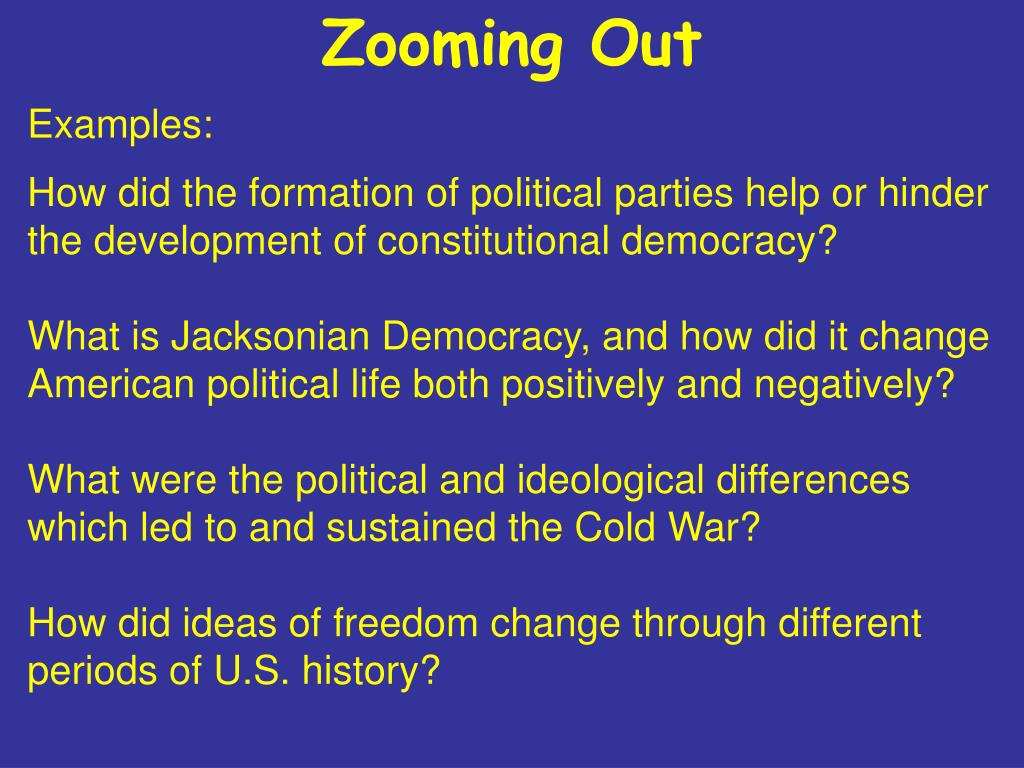 Zooming Out

Examples:

How did the formation of political parties help or hinder the development of constitutional democracy?

What is Jacksonian Democracy, and how did it change American political life both positively and negatively?

What were the political and ideological differences which led to and sustained the Cold War?

How did ideas of freedom change through different periods of U.S. history?